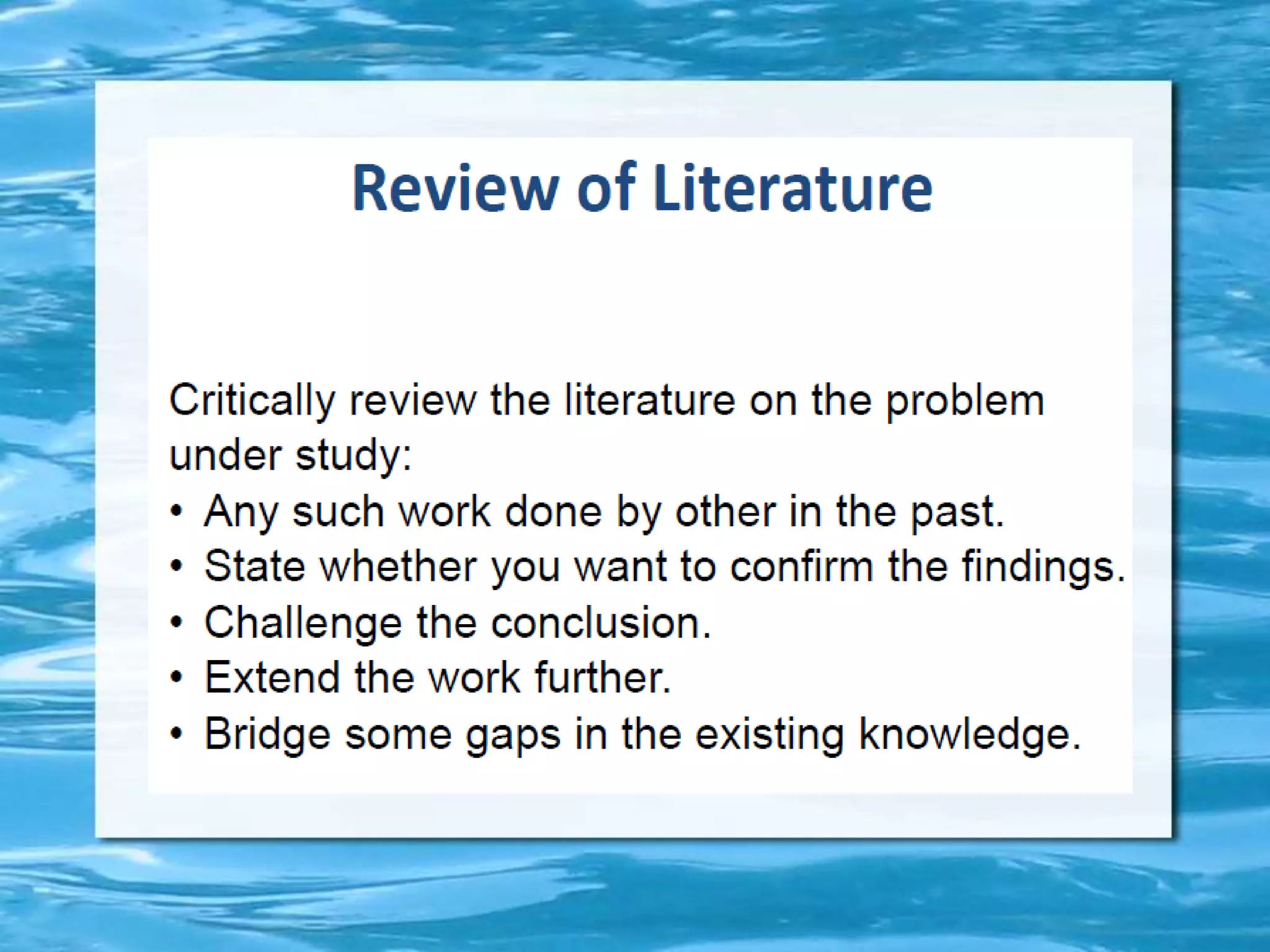 Review of Literature

Critically review the literature on the problem under study:

• Any such work done by other in the past.
• State whether you want to confirm the findings.
• Challenge the conclusion.
• Extend the work further.
• Bridge some gaps in the existing knowledge.